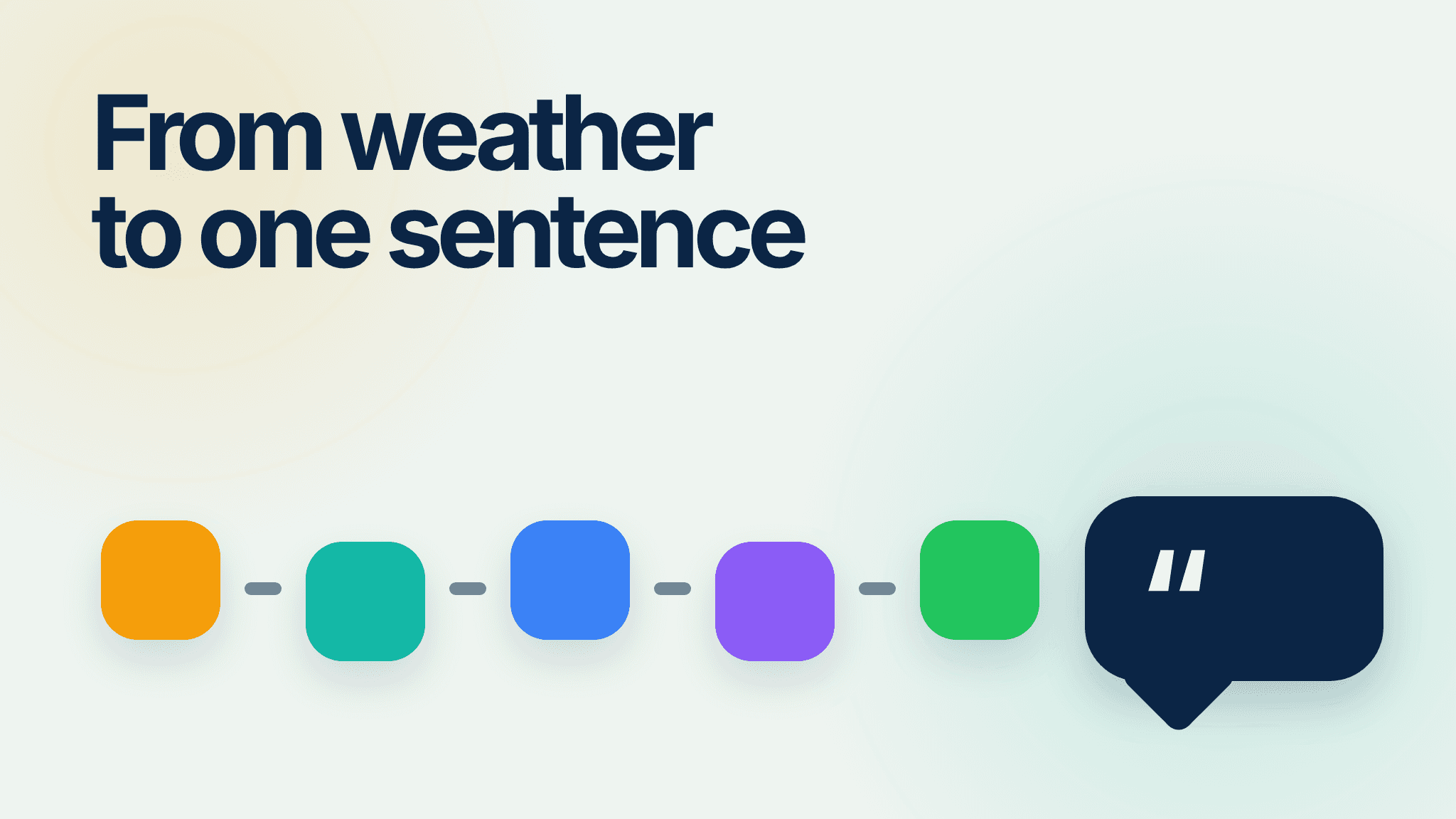 From weather to one sentence

"